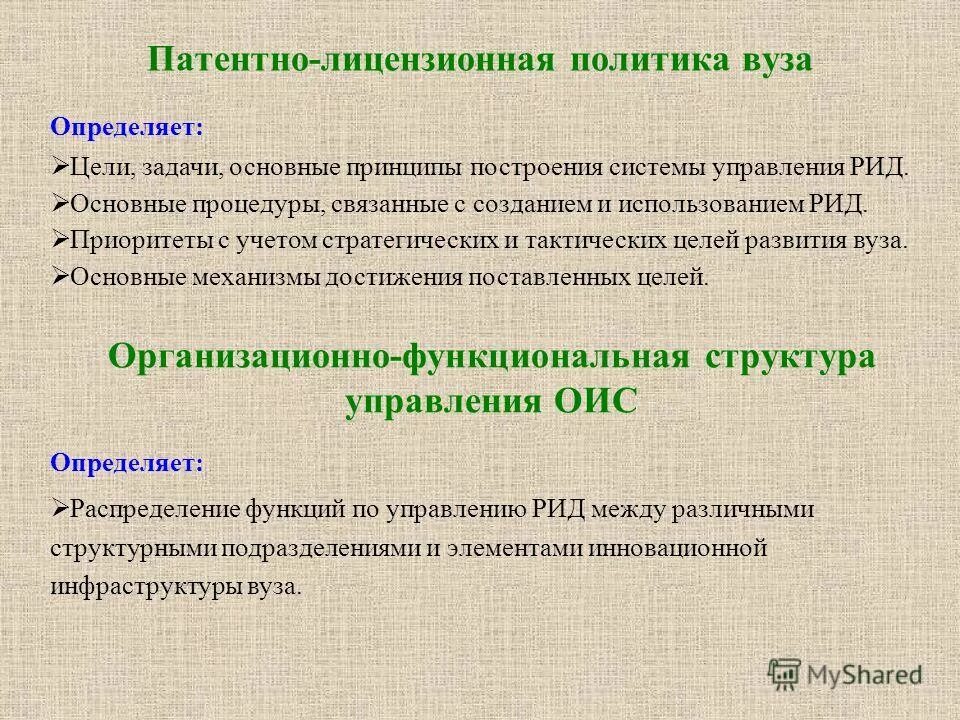 Патентно-лицензионная политика вуза

Определяет:

➢Цели, задачи, основные принципы построения системы управления РИД.

➢Основные процедуры, связанные с созданием и использованием РИД.

➢Приоритеты с учетом стратегических и тактических целей развития вуза.

➢Основные механизмы достижения поставленных целей.

Организационно-функциональная структура управления ОИС

Определяет:

➢Распределение функций по управлению РИД между различными структурными подразделениями и элементами инновационной инфраструктуры вуза.

MyShared